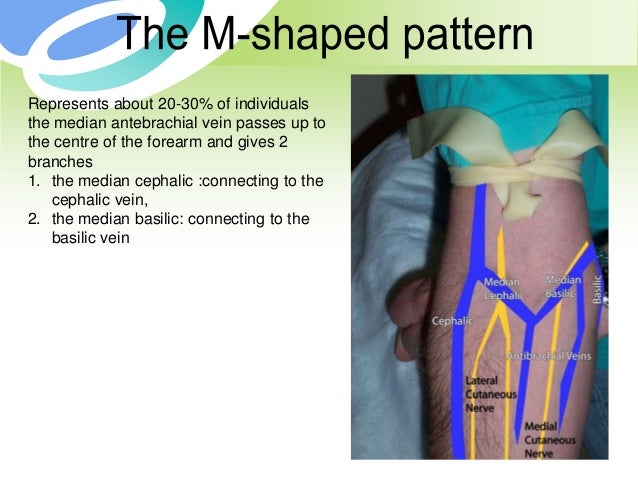 The M-shaped pattern

Represents about 20-30% of individuals the median antebrachial vein passes up to the centre of the forearm and gives 2 branches

1. the median cephalic :connecting to the cephalic vein,
2. the median basilic: connecting to the basilic vein

Median Cephalic

Median Basilic

Basilic

Cephalic

Antibrachial Veins

Lateral Cutaneous Nerve

Medial Cutaneous Nerve